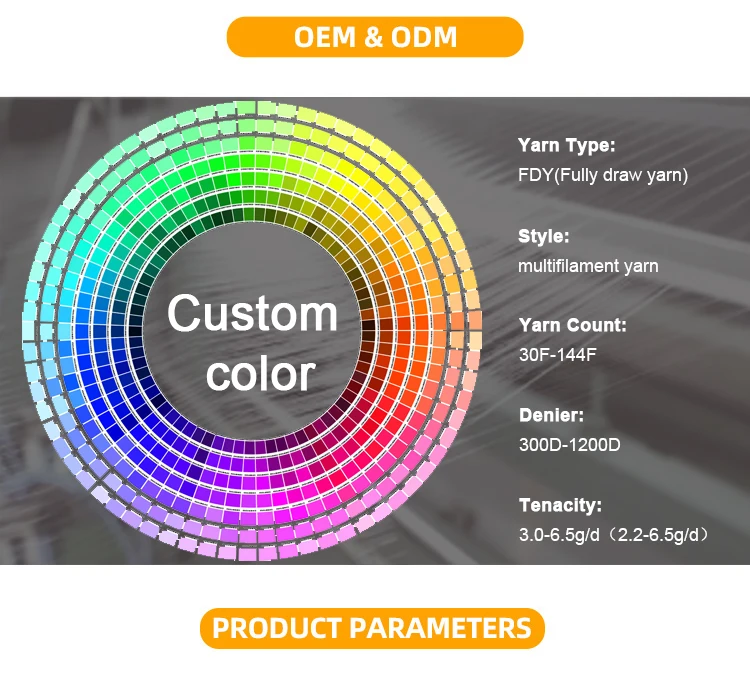 OEM & ODM

Custom color

Yarn Type:
FDY(Fully draw yarn)

Style:
multifilament yarn

Yarn Count:
30F-144F

Denier:
300D-1200D

Tenacity:
3.0-6.5g/d（2.2-6.5g/d）

PRODUCT PARAMETERS